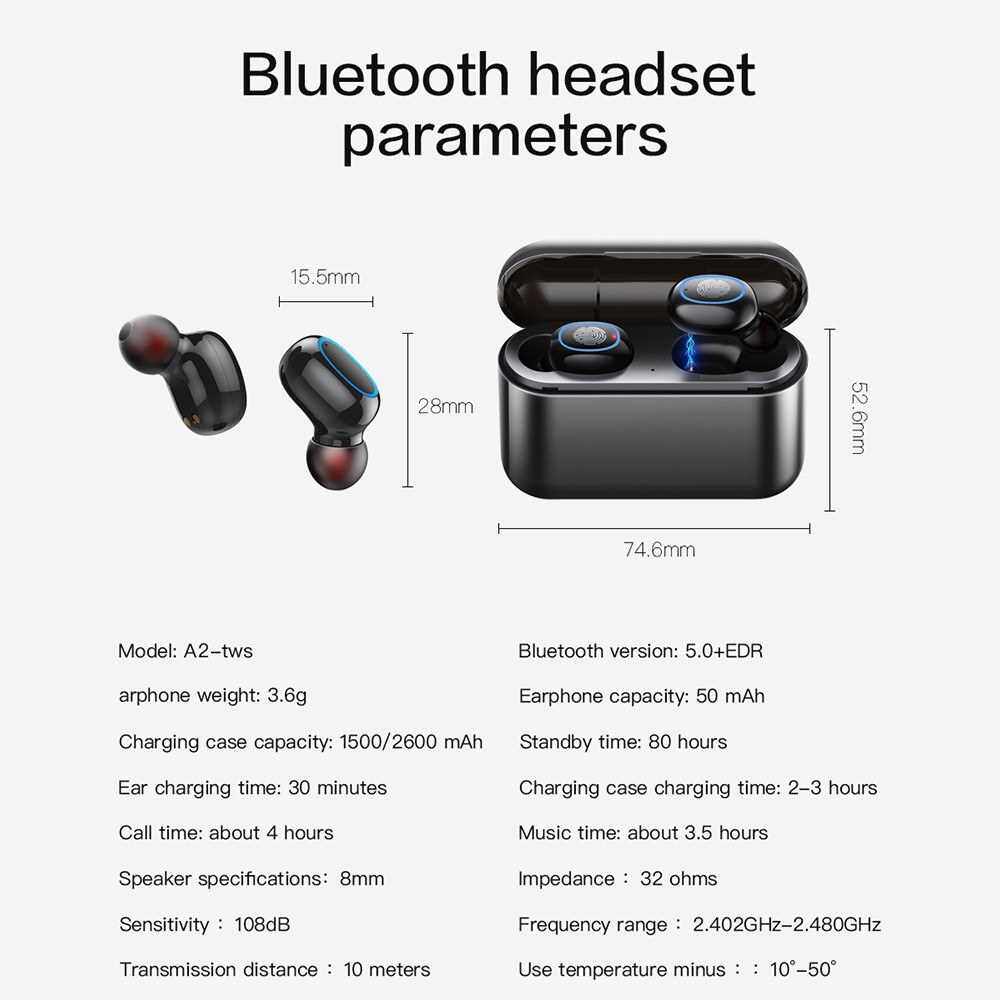 Bluetooth headset parameters

15.5mm

28mm

52.6mm

74.6mm

Model: A2-tws

arphone weight: 3.6g

Charging case capacity: 1500/2600 mAh

Ear charging time: 30 minutes

Call time: about 4 hours

Speaker specifications: 8mm

Sensitivity : 108dB

Transmission distance : 10 meters

Bluetooth version: 5.0+EDR

Earphone capacity: 50 mAh

Standby time: 80 hours

Charging case charging time: 2-3 hours

Music time: about 3.5 hours

Impedance : 32 ohms

Frequency range : 2.402GHz-2.480GHz

Use temperature minus : : 10°-50°